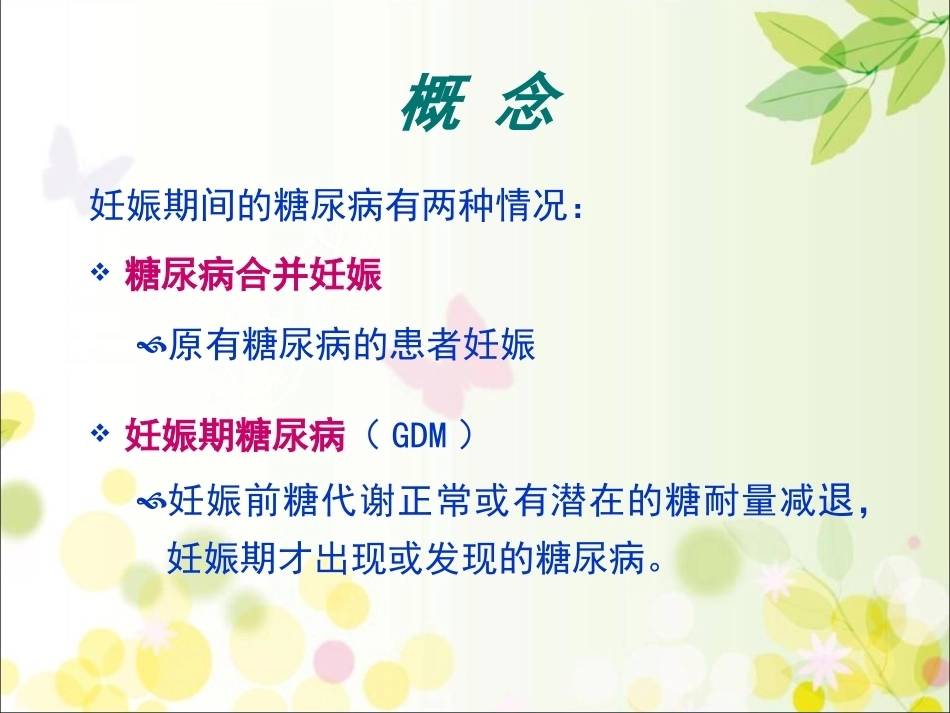 概 念

妊娠期间的糖尿病有两种情况：

❖ 糖尿病合并妊娠

原有糖尿病的患者妊娠

❖ 妊娠期糖尿病（ GDM ）

妊娠前糖代谢正常或有潜在的糖耐量减退，妊娠期才出现或发现的糖尿病。